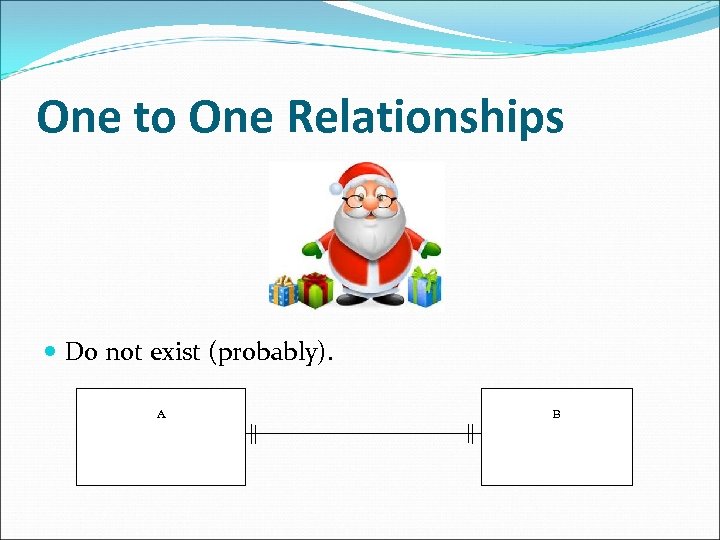 One to One Relationships

Do not exist (probably).

A

B